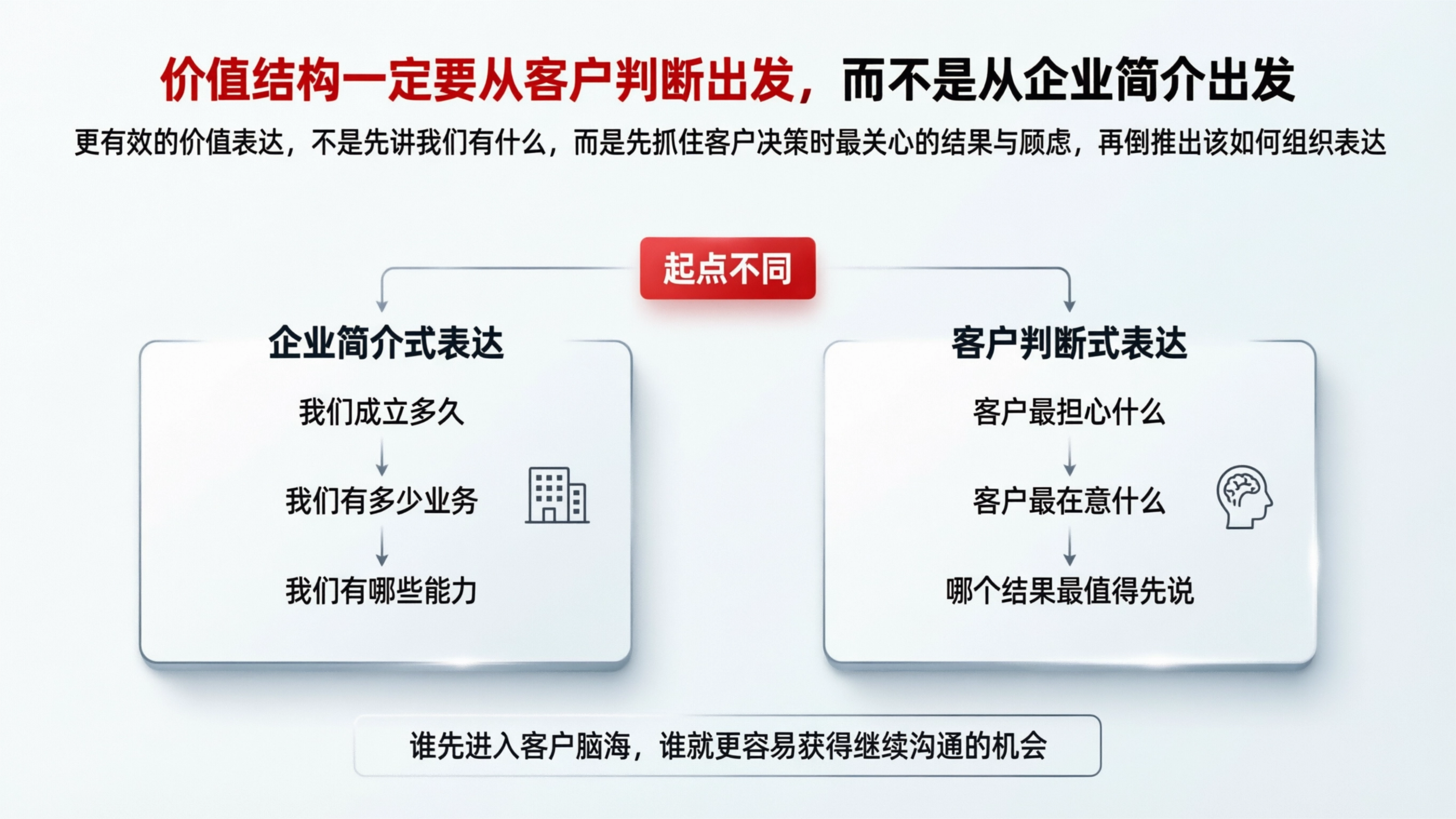 价值结构一定要从客户判断出发，而不是从企业简介出发

更有效的价值表达，不是先讲我们有什么，而是先抓住客户决策时最关心的结果与顾虑，再倒推出该如何组织表达

起点不同

企业简介式表达

我们成立多久

我们有多少业务

我们有哪些能力

客户判断式表达

客户最担心什么

客户最在意什么

哪个结果最值得先说

谁先进入客户脑海，谁就更容易获得继续沟通的机会